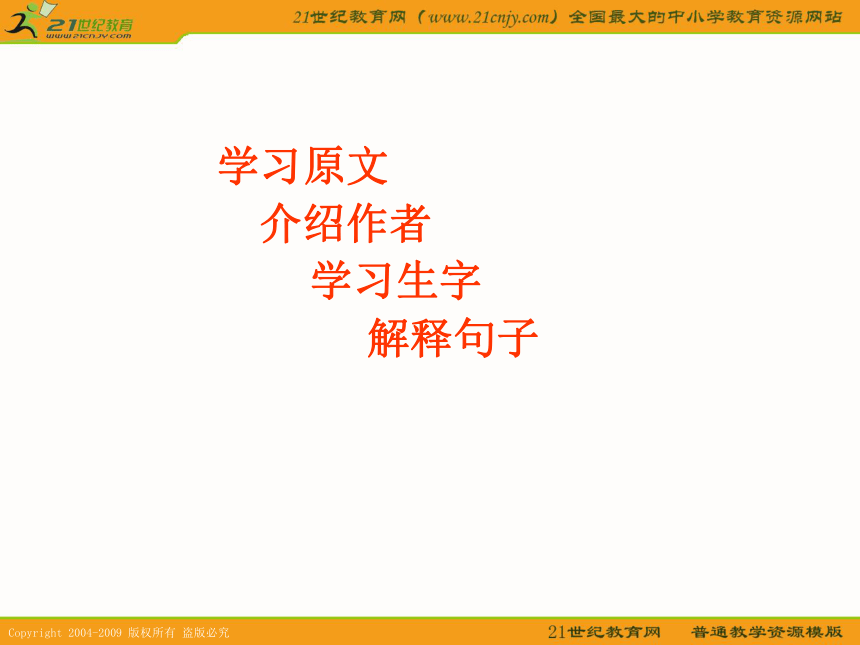 21世纪教育
www.21cnjy.com

21世纪教育网（www.21cnjy.com）全国最大的中小学教育资源网站

学习原文

介绍作者

学习生字

解释句子

Copyright 2004-2009 版权所有 盗版必究

21世纪教育网 普通教学资源模版